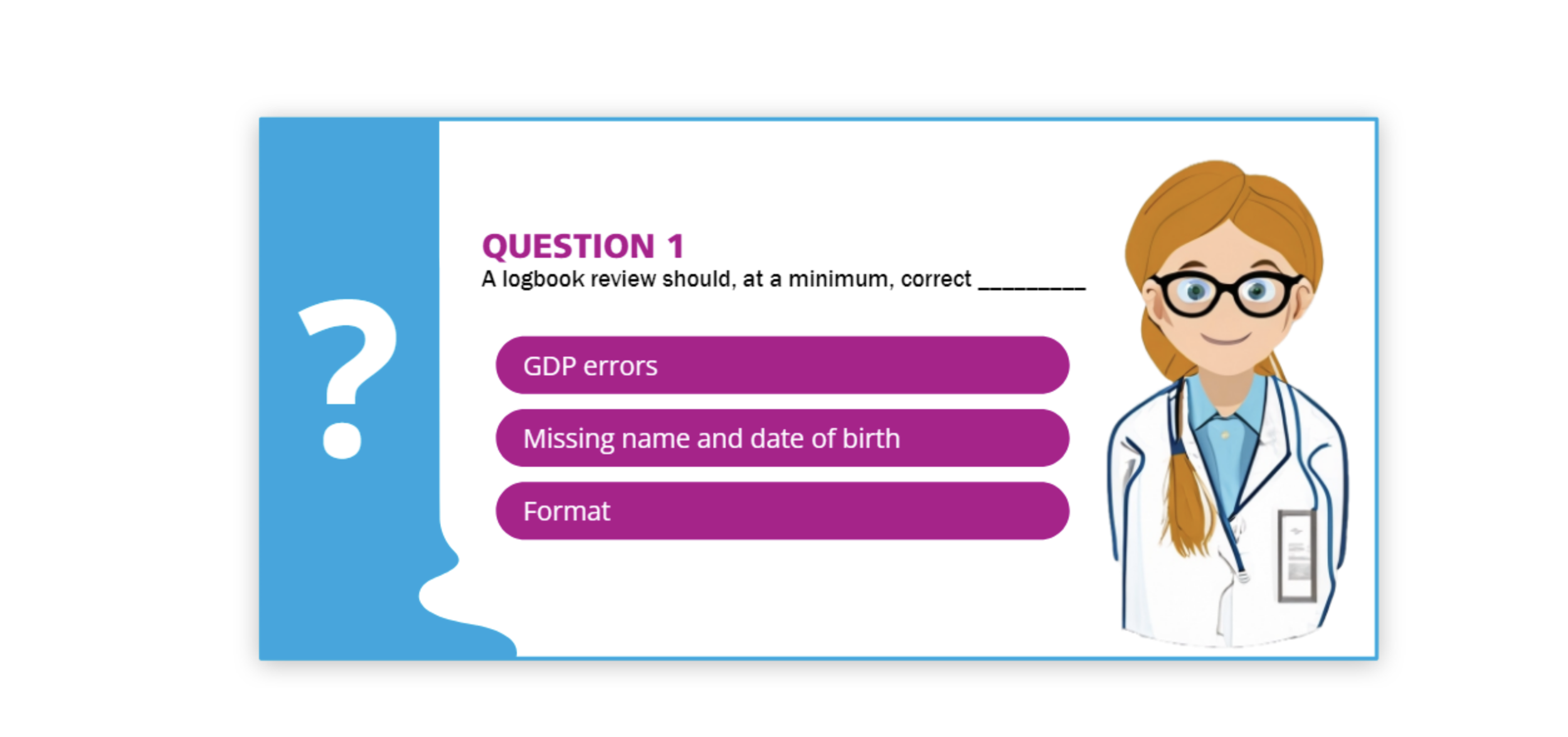 ?

QUESTION 1
A logbook review should, at a minimum, correct _________

GDP errors

Missing name and date of birth

Format